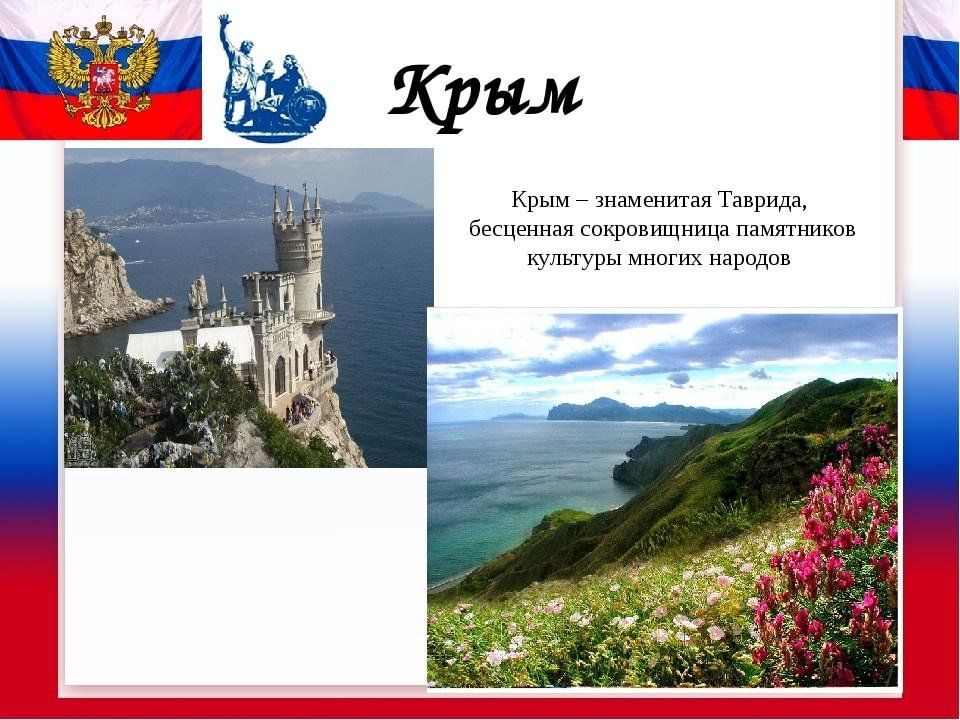 Крым

Крым – знаменитая Таврида, бесценная сокровищница памятников культуры многих народов